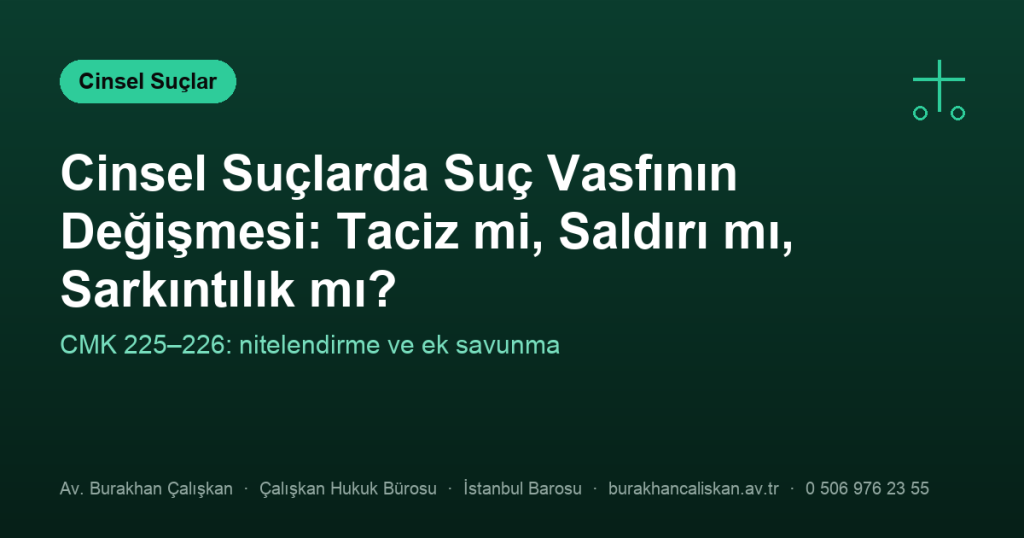 Cinsel Suçlar

Cinsel Suçlarda Suç Vasfının Değişmesi: Taciz mi, Saldırı mı, Sarkıntılık mı?

CMK 225–226: nitelendirme ve ek savunma

Av. Burakhan Çalışkan · Çalışkan Hukuk Bürosu · İstanbul Barosu · burakhancaliskan.av.tr · 0 506 976 23 55